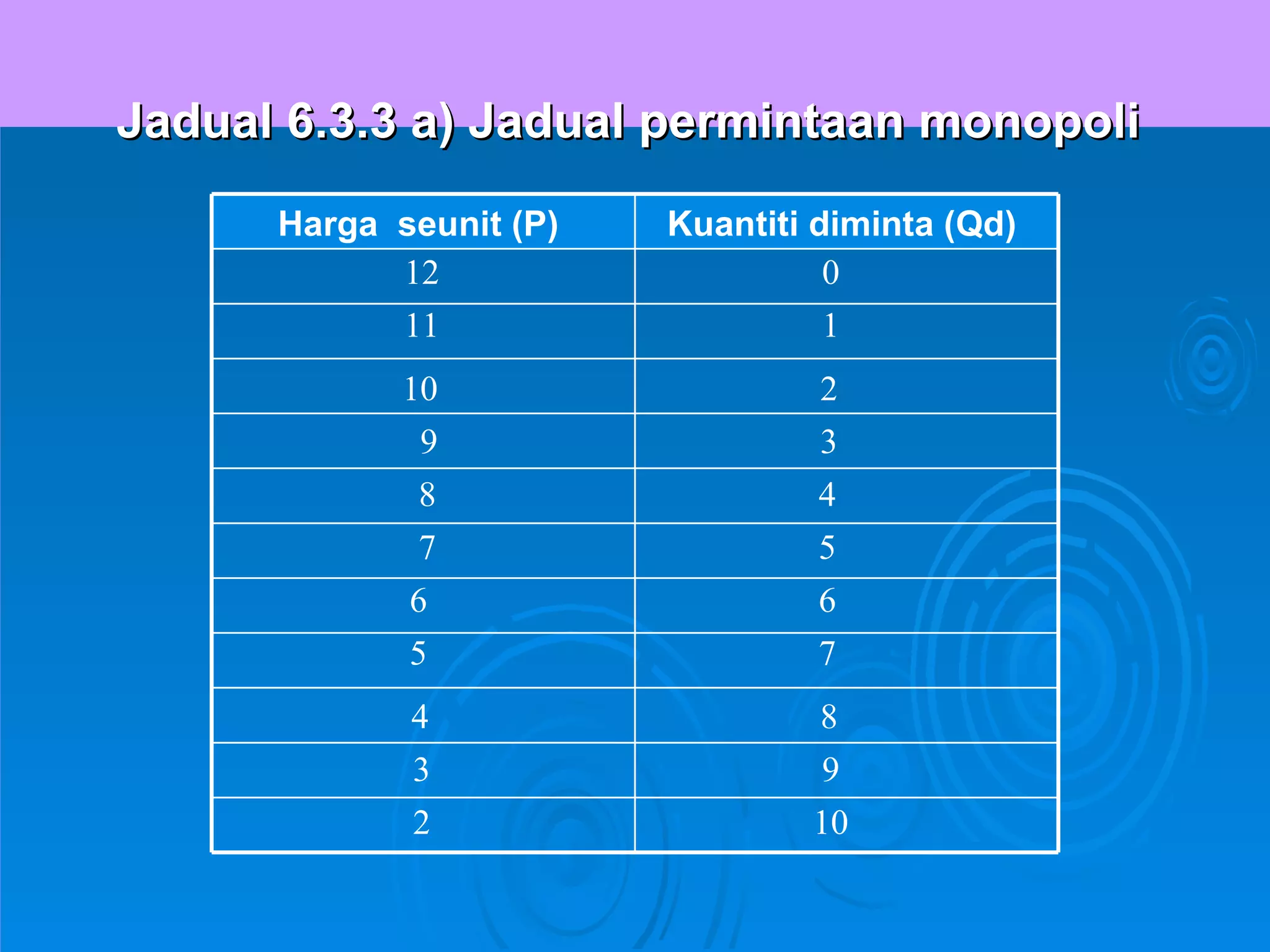 Jadual 6.3.3 a) Jadual permintaan monopoli

| Harga seunit (P) | Kuantiti diminta (Qd) |
|---|---|
| 12 | 0 |
| 11 | 1 |
| 10 | 2 |
| 9 | 3 |
| 8 | 4 |
| 7 | 5 |
| 6 | 6 |
| 5 | 7 |
| 4 | 8 |
| 3 | 9 |
| 2 | 10 |